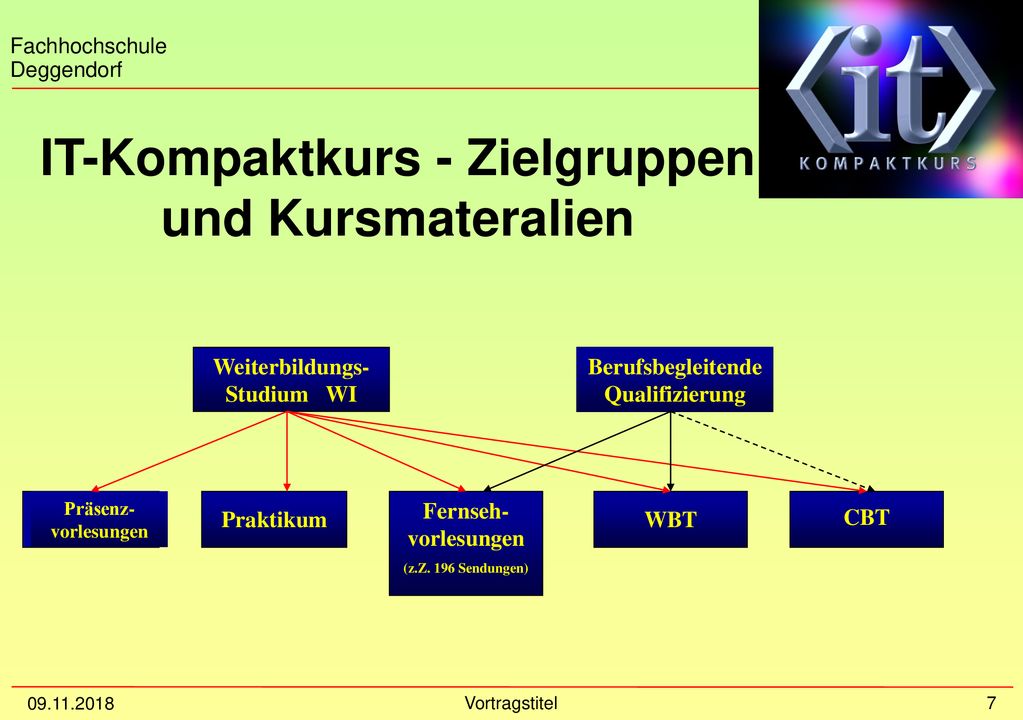 Fachhochschule Deggendorf

it
KOMPAKTKURS

IT-Kompaktkurs - Zielgruppen und Kursmateralien

Weiterbildungs-Studium WI

Berufsbegleitende Qualifizierung

Präsenz-vorlesungen

Praktikum

Fernseh-vorlesungen
(z.Z. 196 Sendungen)

WBT

CBT

09.11.2018

Vortragstitel

7